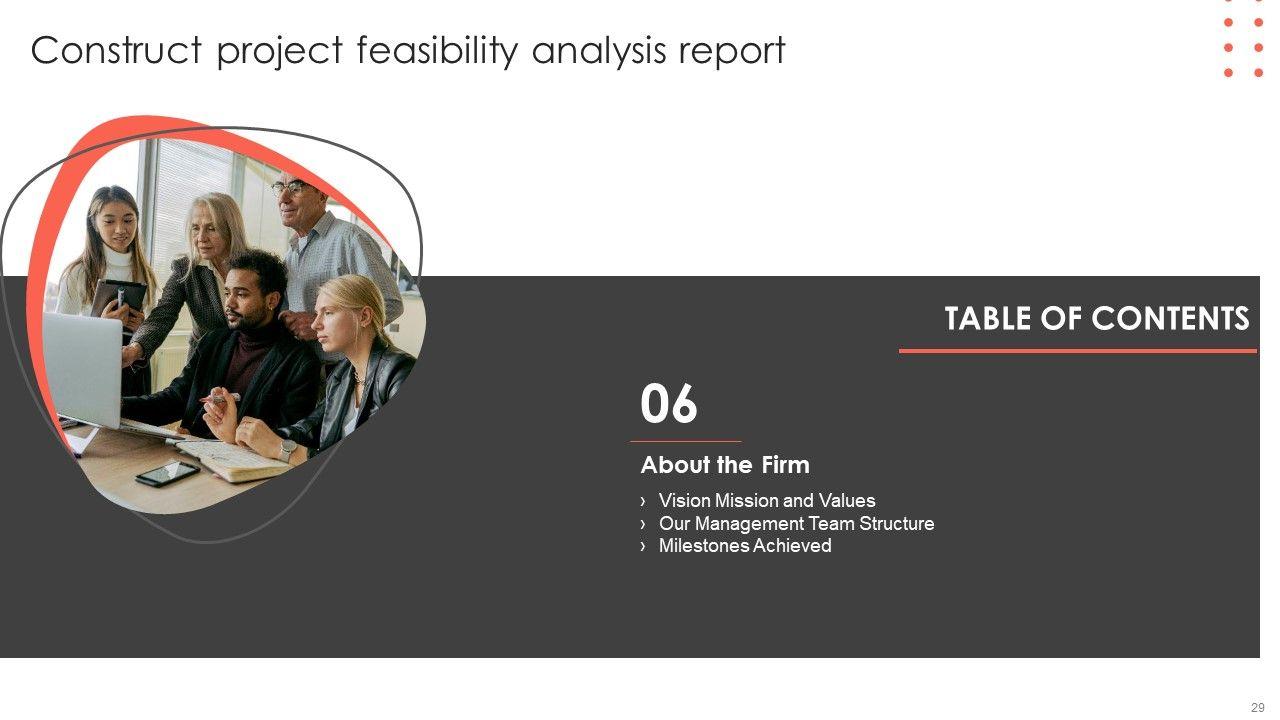 Construct project feasibility analysis report

TABLE OF CONTENTS

06

About the Firm

› Vision Mission and Values
› Our Management Team Structure
› Milestones Achieved

29